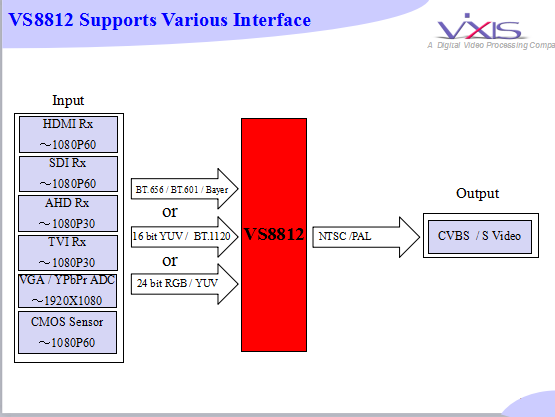 VS8812 Supports Various Interface

VXIS
A Digital Video Processing Compa

Input

HDMI Rx
～1080P60

SDI Rx
～1080P60

AHD Rx
～1080P30

TVI Rx
～1080P30

VGA / YPbPr ADC
～1920X1080

CMOS Sensor
～1080P60

BT.656 / BT.601 / Bayer

or

16 bit YUV / BT.1120

or

24 bit RGB / YUV

VS8812

NTSC /PAL

Output

CVBS / S Video